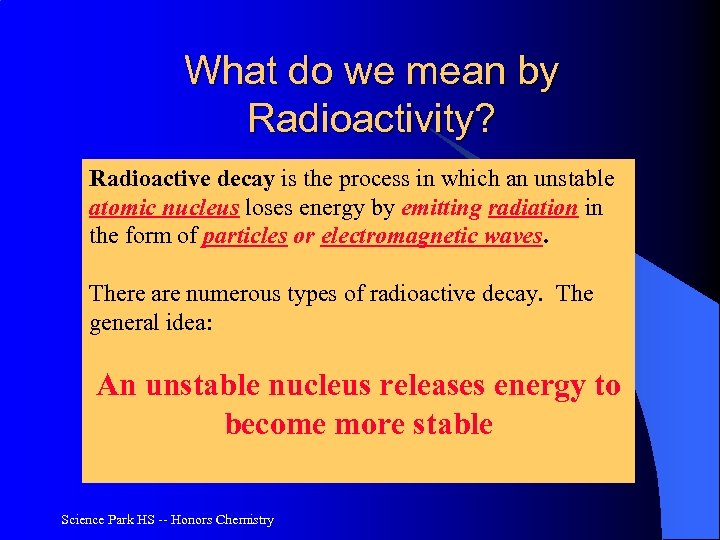 What do we mean by Radioactivity?

Radioactive decay is the process in which an unstable atomic nucleus loses energy by emitting radiation in the form of particles or electromagnetic waves.

There are numerous types of radioactive decay. The general idea:

An unstable nucleus releases energy to become more stable

Science Park HS -- Honors Chemistry